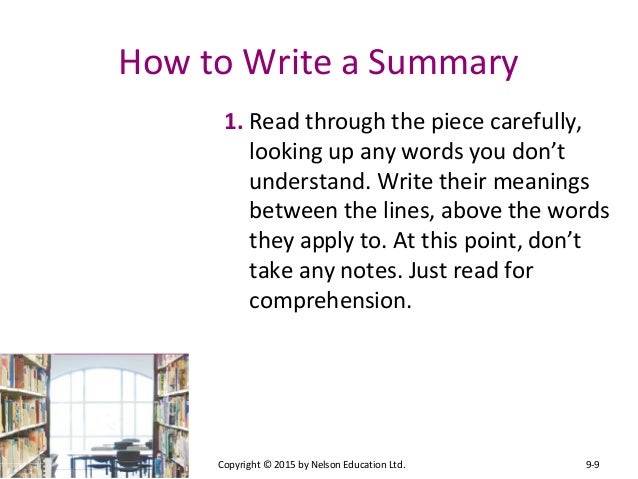 How to Write a Summary

1. Read through the piece carefully, looking up any words you don't understand. Write their meanings between the lines, above the words they apply to. At this point, don't take any notes. Just read for comprehension.

Copyright © 2015 by Nelson Education Ltd.

9-9